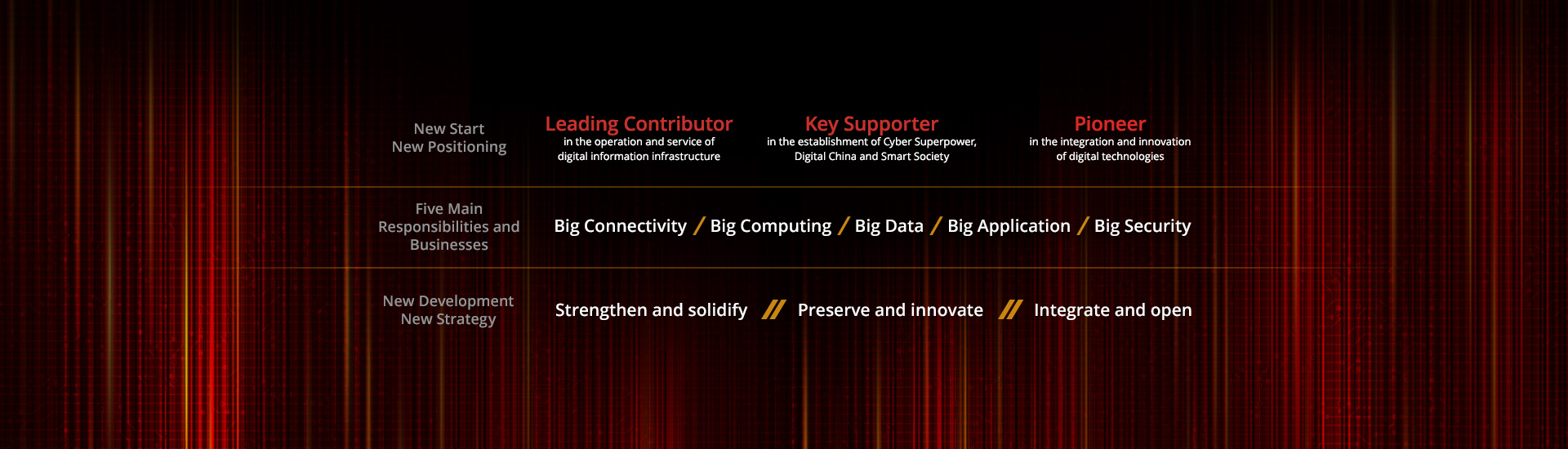 New Start
New Positioning

Leading Contributor
in the operation and service of digital information infrastructure

Key Supporter
in the establishment of Cyber Superpower, Digital China and Smart Society

Pioneer
in the integration and innovation of digital technologies

Five Main Responsibilities and Businesses

Big Connectivity / Big Computing / Big Data / Big Application / Big Security

New Development
New Strategy

Strengthen and solidify // Preserve and innovate // Integrate and open